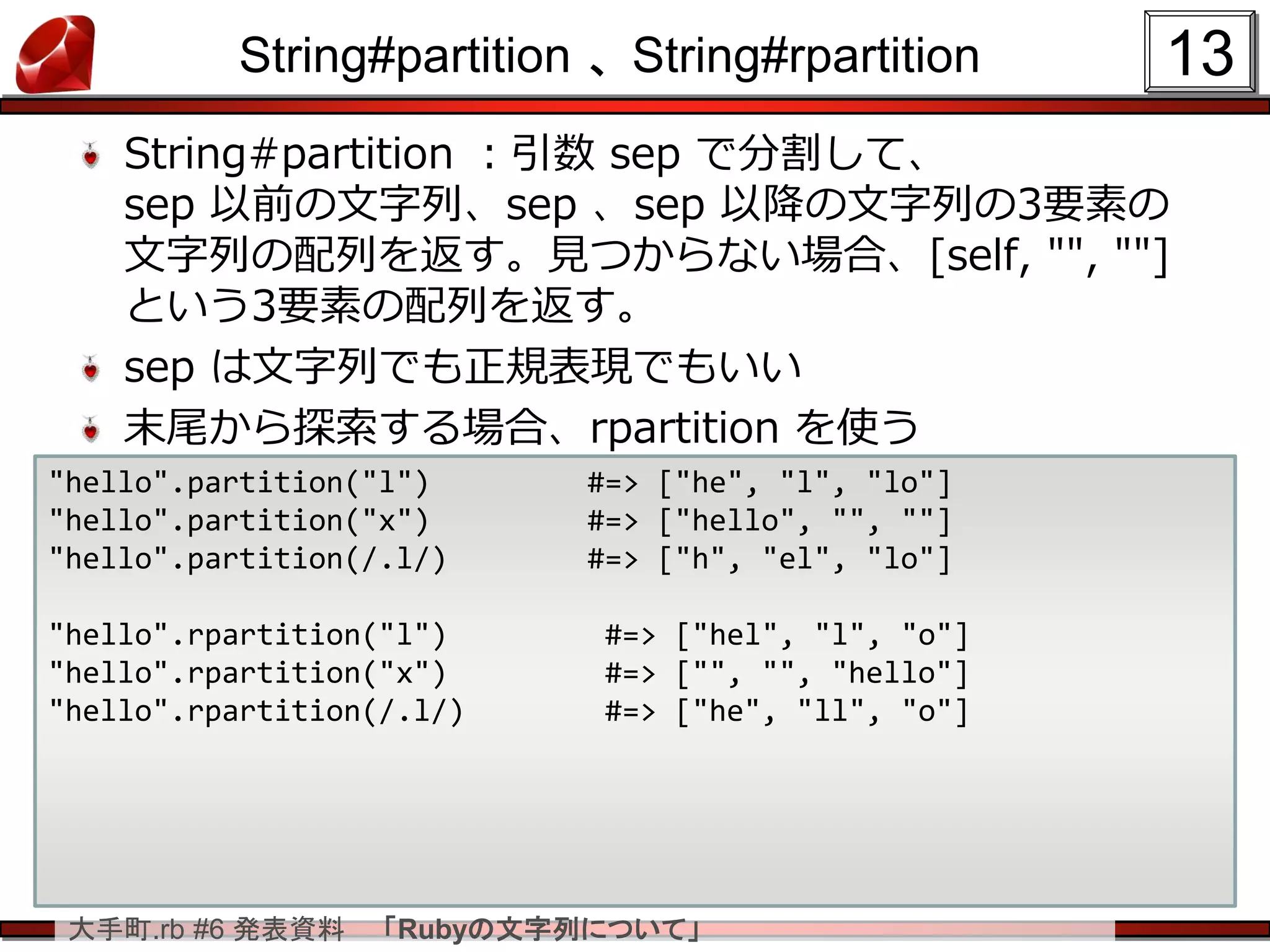 String#partition 、String#rpartition

13

String#partition ：引数 sep で分割して、sep 以前の文字列、sep 、sep 以降の文字列の3要素の文字列の配列を返す。見つからない場合、[self, "", ""] という3要素の配列を返す。

sep は文字列でも正規表現でもいい

末尾から探索する場合、rpartition を使う

"hello".partition("l")　　　#=> ["he", "l", "lo"]
"hello".partition("x")　　　#=> ["hello", "", ""]
"hello".partition(/.l/)　　　#=> ["h", "el", "lo"]

"hello".rpartition("l")　　　#=> ["hel", "l", "o"]
"hello".rpartition("x")　　　#=> ["", "", "hello"]
"hello".rpartition(/.l/)　　　#=> ["he", "ll", "o"]

大手町.rb #6 発表資料　「Rubyの文字列について」